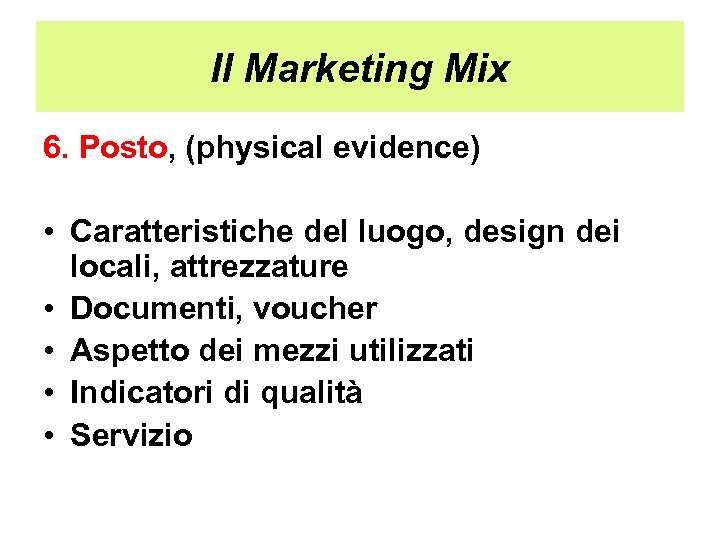 Il Marketing Mix

6. Posto, (physical evidence)

• Caratteristiche del luogo, design dei locali, attrezzature
• Documenti, voucher
• Aspetto dei mezzi utilizzati
• Indicatori di qualità
• Servizio